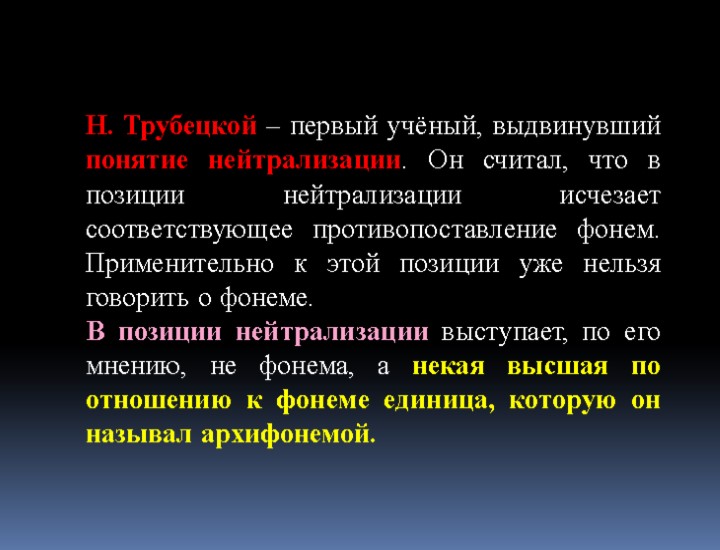 Н. Трубецкой – первый учёный, выдвинувший понятие нейтрализации. Он считал, что в позиции нейтрализации исчезает соответствующее противопоставление фонем. Применительно к этой позиции уже нельзя говорить о фонеме.

В позиции нейтрализации выступает, по его мнению, не фонема, а некая высшая по отношению к фонеме единица, которую он называл архифонемой.